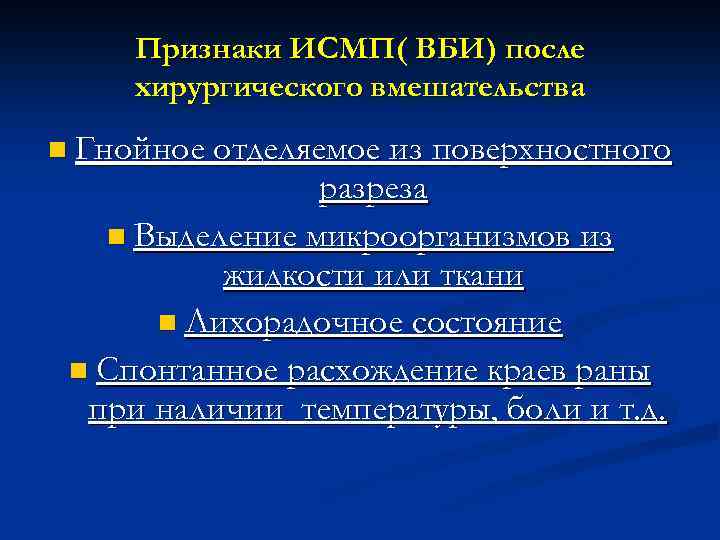 Признаки ИСМП( ВБИ) после хирургического вмешательства

Гнойное отделяемое из поверхностного разреза

Выделение микроорганизмов из жидкости или ткани

Лихорадочное состояние

Спонтанное расхождение краев раны при наличии температуры, боли и т.д.